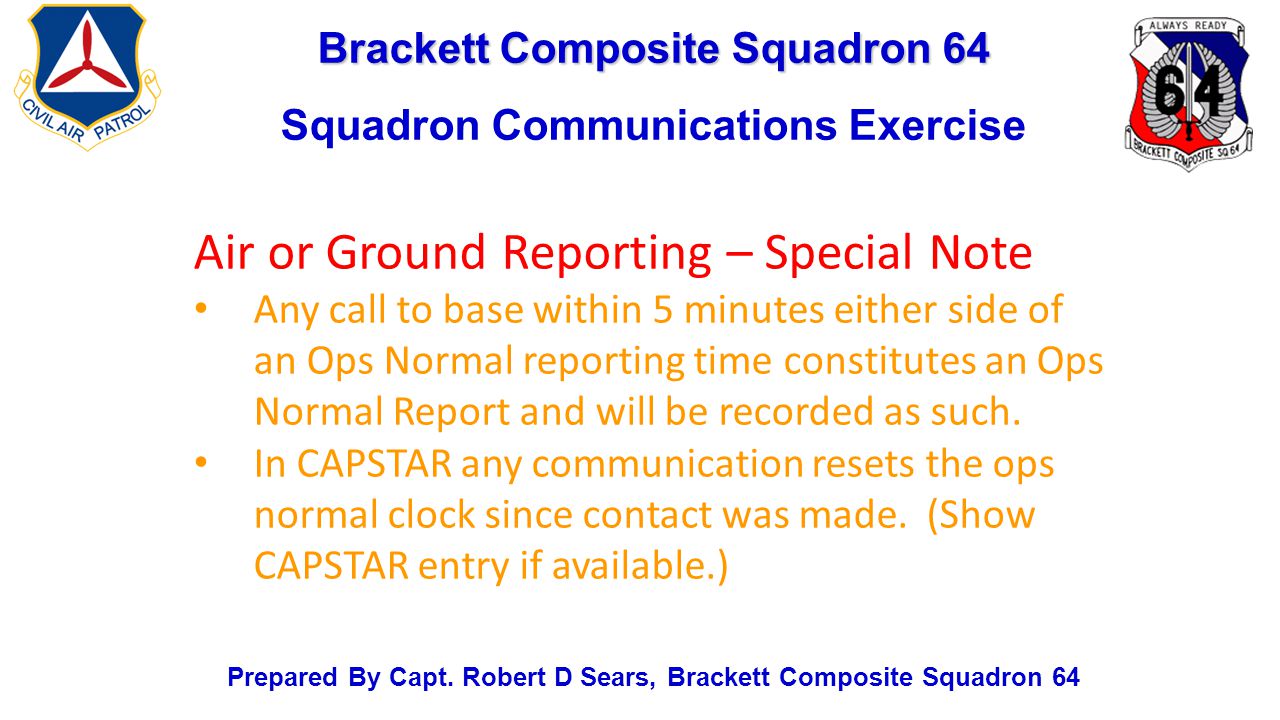 CIVIL AIR PATROL

Brackett Composite Squadron 64

Squadron Communications Exercise

ALWAYS READY
64
BRACKETT COMPOSITE SQ 64

Air or Ground Reporting – Special Note

• Any call to base within 5 minutes either side of an Ops Normal reporting time constitutes an Ops Normal Report and will be recorded as such.

• In CAPSTAR any communication resets the ops normal clock since contact was made. (Show CAPSTAR entry if available.)

Prepared By Capt. Robert D Sears, Brackett Composite Squadron 64